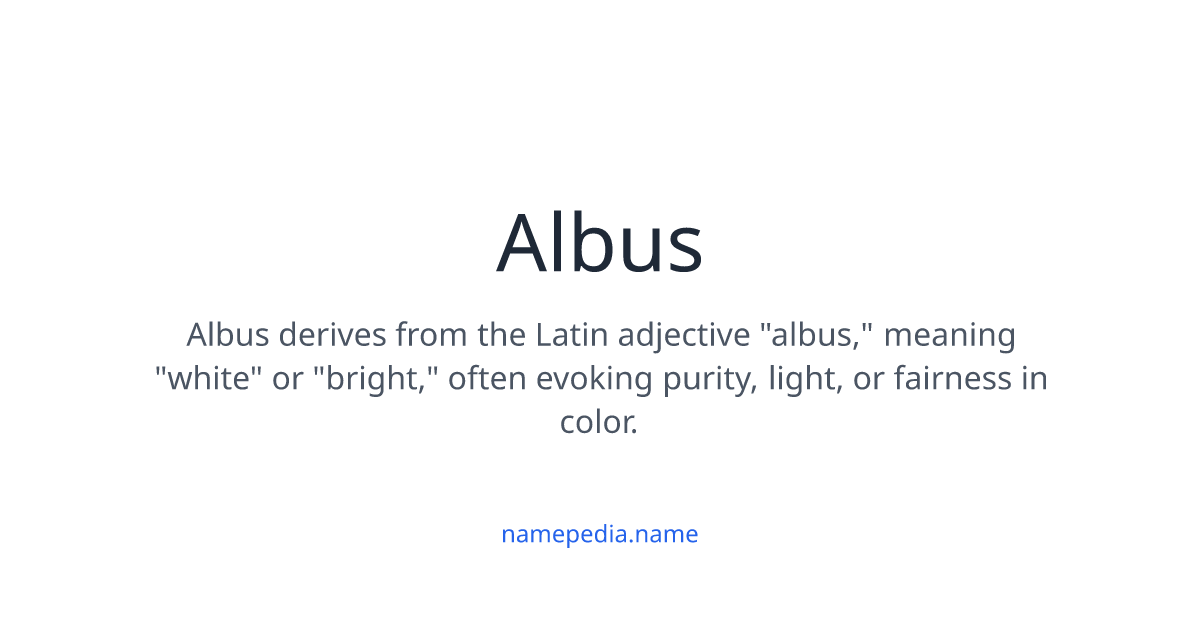 Albus

Albus derives from the Latin adjective "albus," meaning "white" or "bright," often evoking purity, light, or fairness in color.

namepedia.name